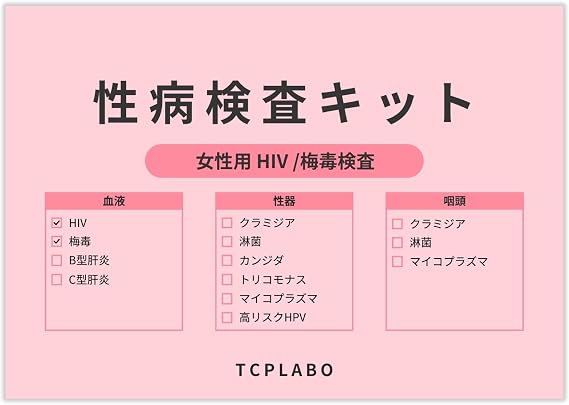 性病検査キット

女性用 HIV /梅毒検査

血液

☑ HIV
☑ 梅毒
☐ B型肝炎
☐ C型肝炎

性器

☐ クラミジア
☐ 淋菌
☐ カンジダ
☐ トリコモナス
☐ マイコプラズマ
☐ 高リスクHPV

咽頭

☐ クラミジア
☐ 淋菌
☐ マイコプラズマ

TCPLABO